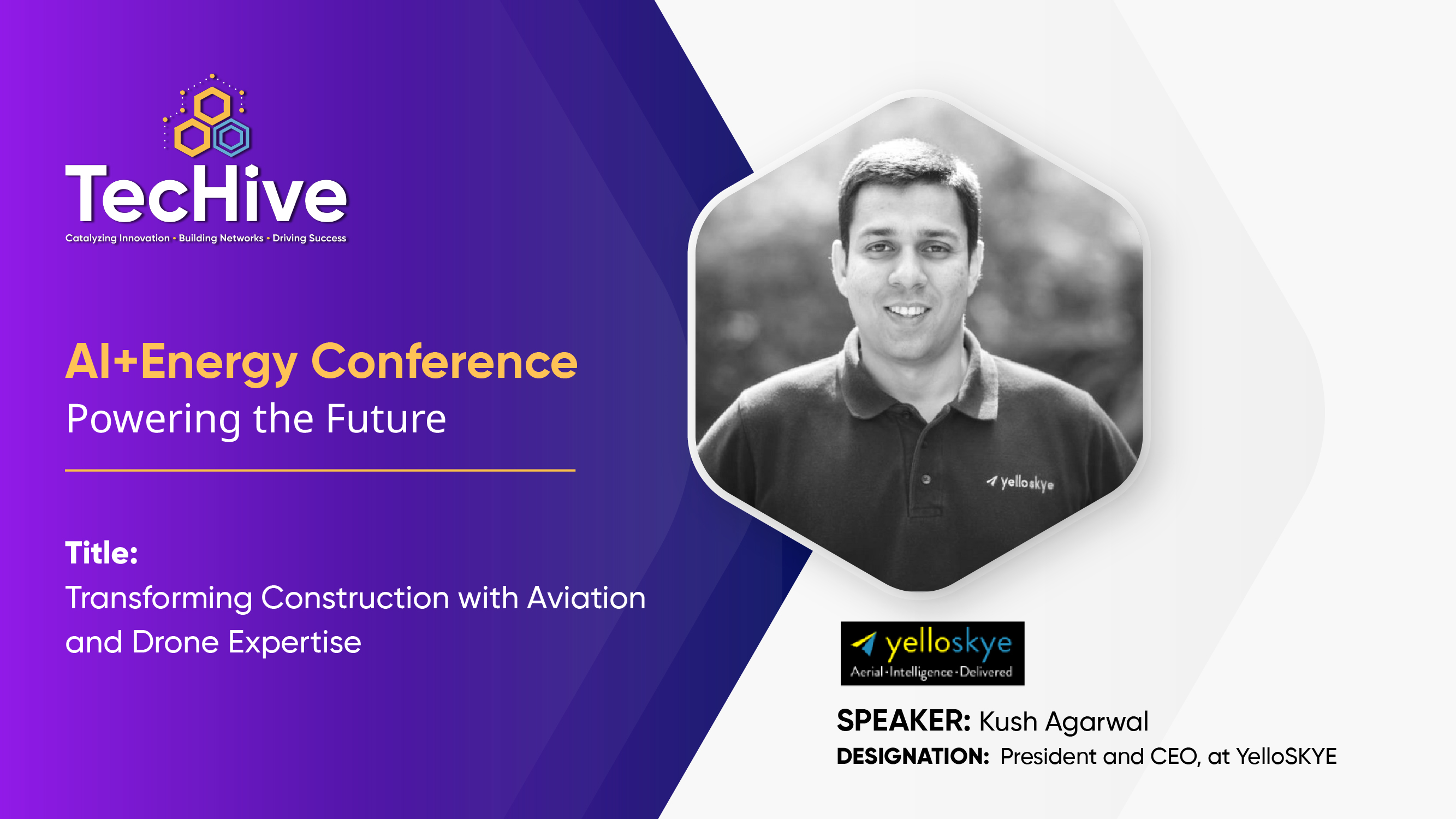 TecHive
Catalyzing Innovation • Building Networks • Driving Success

AI+Energy Conference
Powering the Future

Title:
Transforming Construction with Aviation and Drone Expertise

yelloskye

yelloskye
Aerial·Intelligence·Delivered

SPEAKER: Kush Agarwal
DESIGNATION: President and CEO, at YelloSKYE